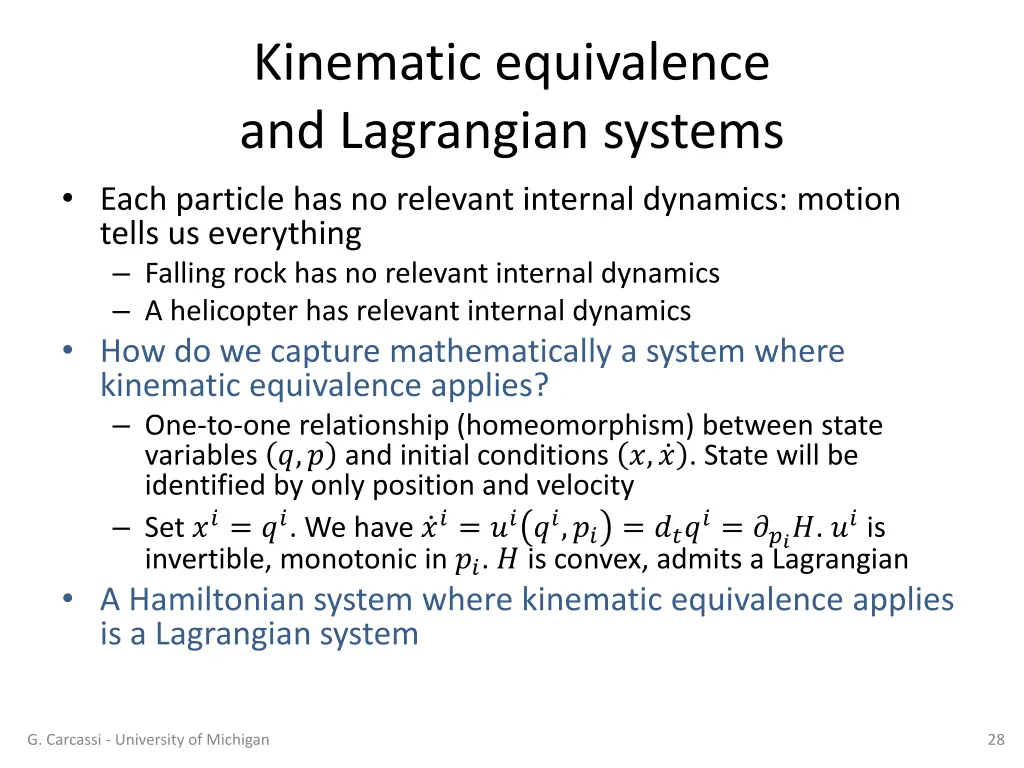 Kinematic equivalence and Lagrangian systems

• Each particle has no relevant internal dynamics: motion tells us everything
– Falling rock has no relevant internal dynamics
– A helicopter has relevant internal dynamics
• How do we capture mathematically a system where kinematic equivalence applies?
– One-to-one relationship (homeomorphism) between state variables $(q, p)$ and initial conditions $(x, \dot{x})$. State will be identified by only position and velocity
– Set $x^i = q^i$. We have $\dot{x}^i = u^i(q^i, p_i) = d_t q^i = \partial_{p_i} H$. $u^i$ is invertible, monotonic in $p_i$. $H$ is convex, admits a Lagrangian
• A Hamiltonian system where kinematic equivalence applies is a Lagrangian system

G. Carcassi - University of Michigan

28